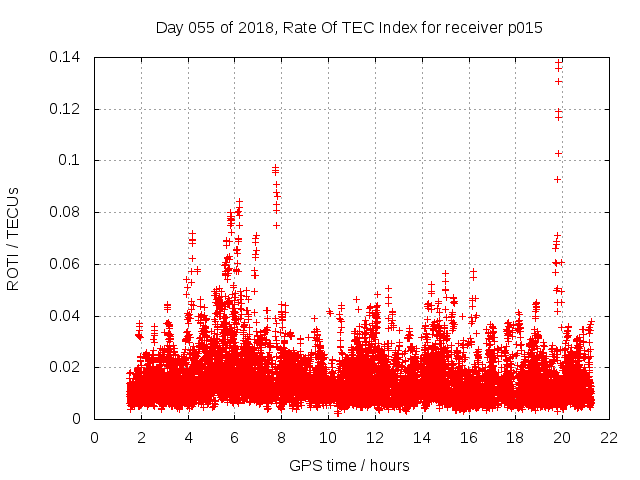 Day 055 of 2018, Rate Of TEC Index for receiver p015

ROTI / TECUs

0.14
0.12
0.1
0.08
0.06
0.04
0.02
0

0 2 4 6 8 10 12 14 16 18 20 22

GPS time / hours